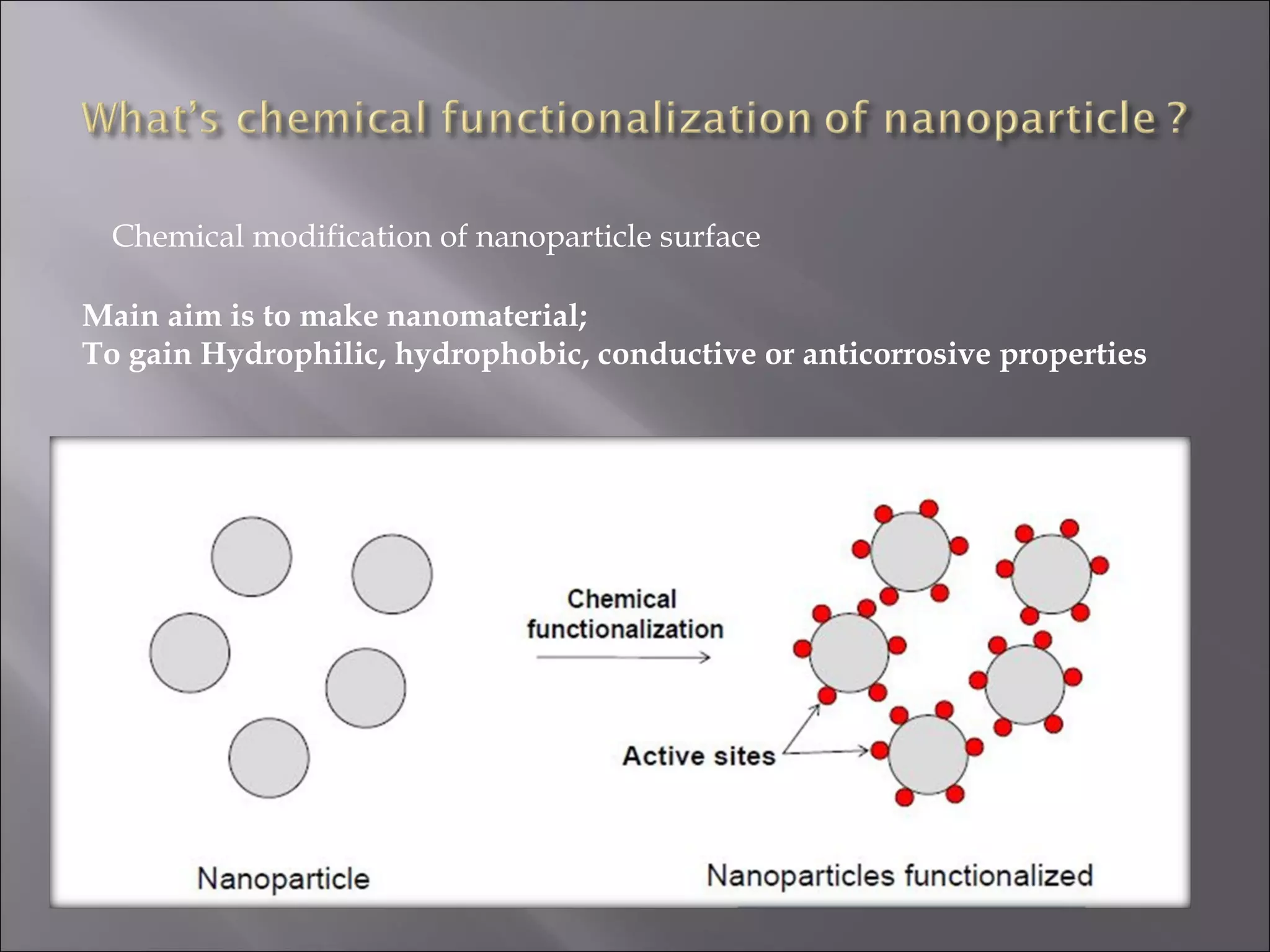 What's chemical functionalization of nanoparticle ?

Chemical modification of nanoparticle surface

Main aim is to make nanomaterial;
To gain Hydrophilic, hydrophobic, conductive or anticorrosive properties

Chemical functionalization

Active sites

Nanoparticle

Nanoparticles functionalized